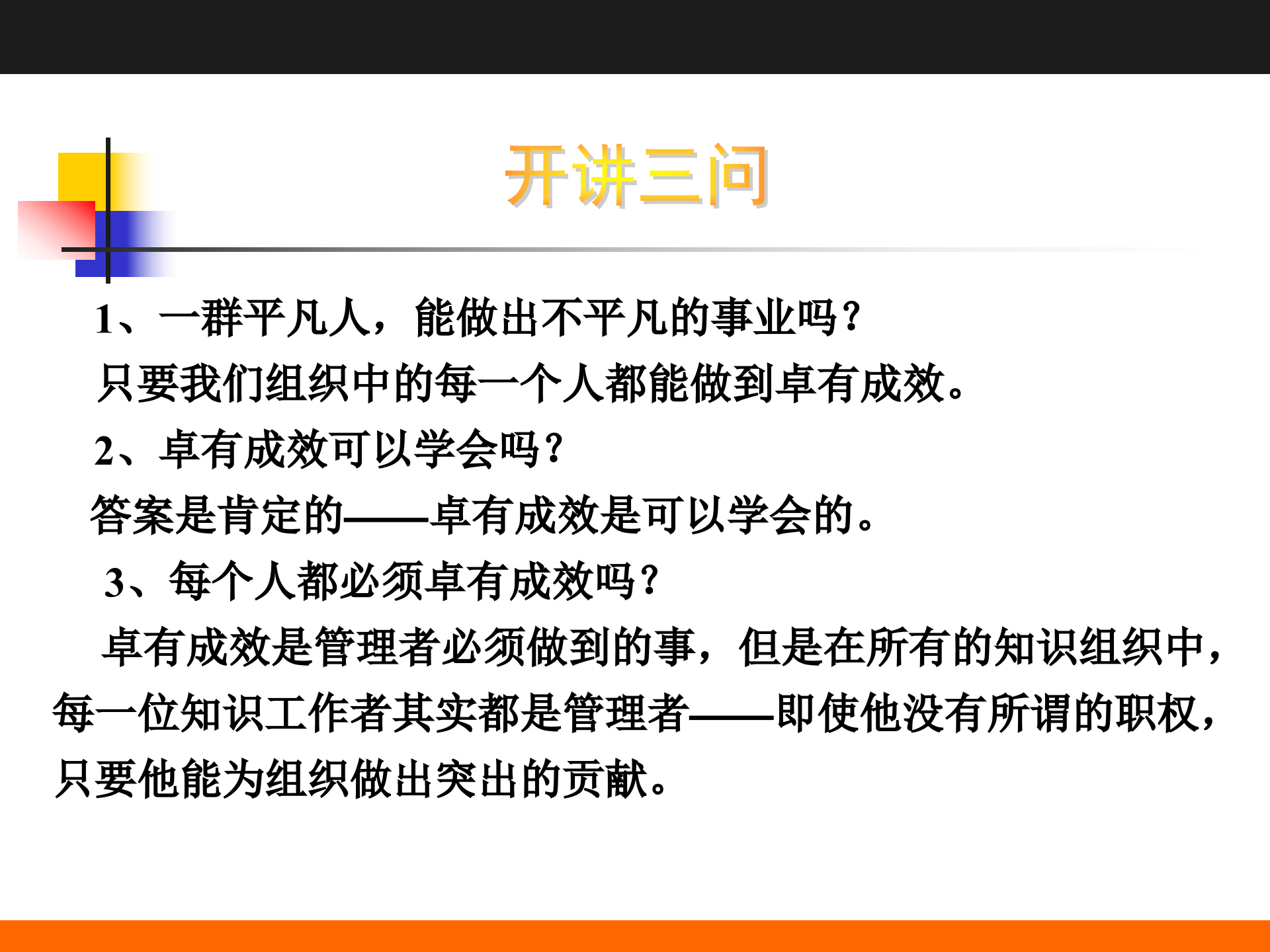 开讲三问

1、一群平凡人，能做出不平凡的事业吗？

只要我们组织中的每一个人都能做到卓有成效。

2、卓有成效可以学会吗？

答案是肯定的——卓有成效是可以学会的。

3、每个人都必须卓有成效吗？

卓有成效是管理者必须做到的事，但是在所有的知识组织中，每一位知识工作者其实都是管理者——即使他没有所谓的职权，只要他能为组织做出突出的贡献。